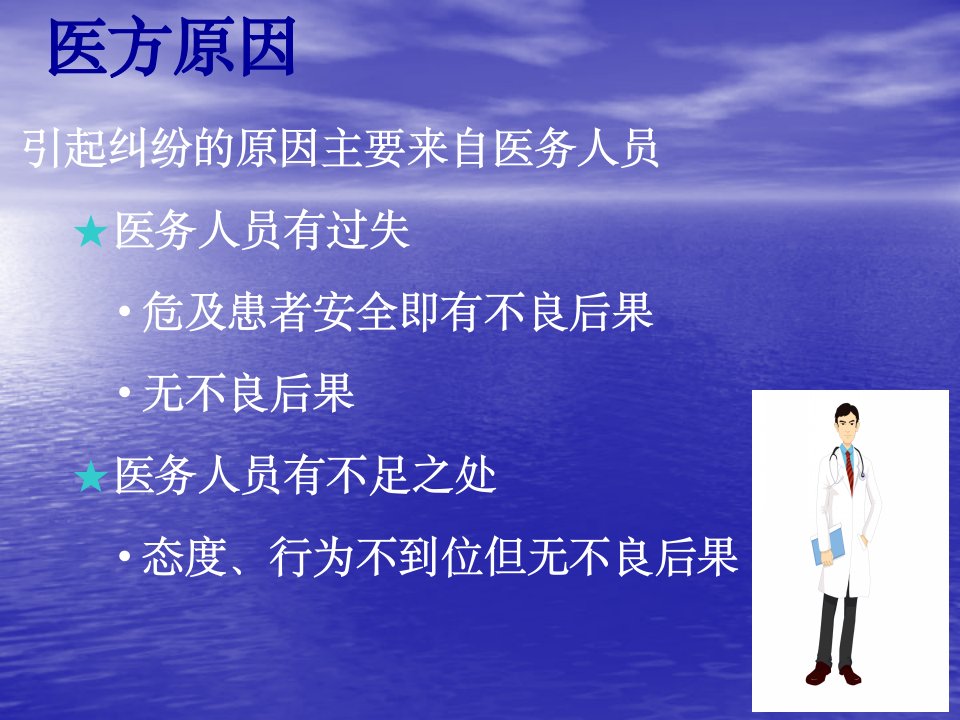 医方原因

引起纠纷的原因主要来自医务人员

★医务人员有过失

• 危及患者安全即有不良后果

• 无不良后果

★医务人员有不足之处

• 态度、行为不到位但无不良后果